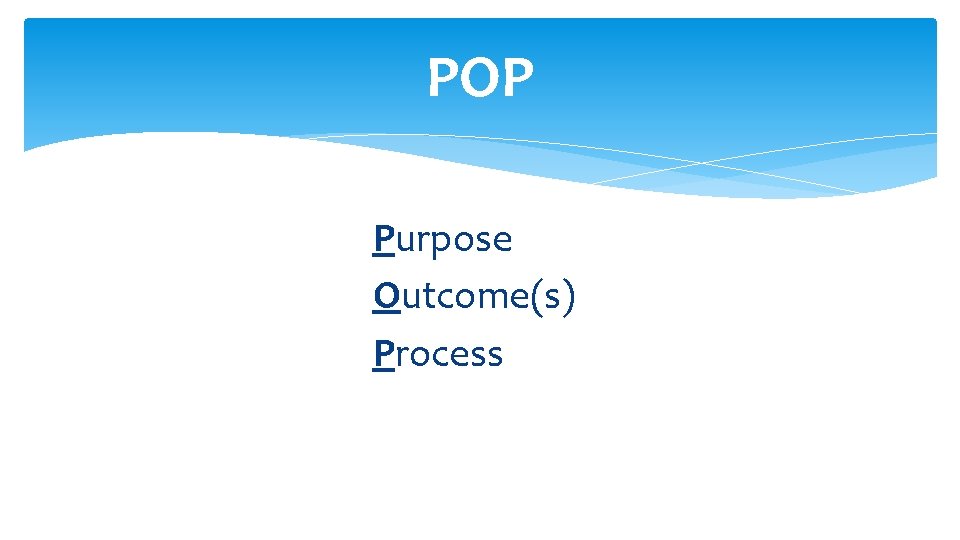 POP

Purpose
Outcome(s)
Process